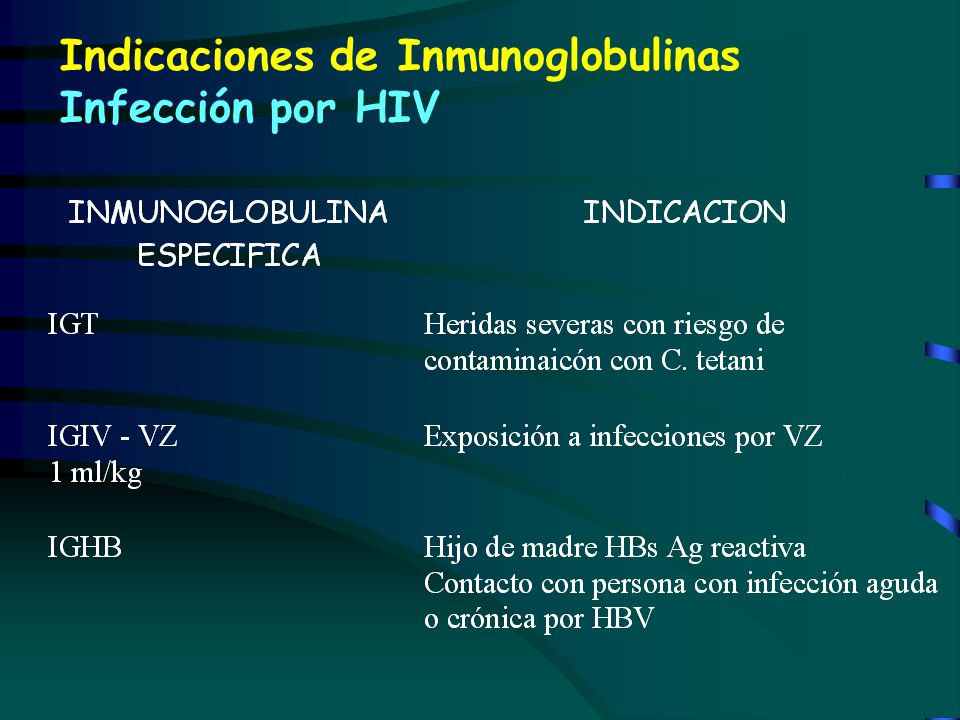 Indicaciones de Inmunoglobulinas
Infección por HIV

| INMUNOGLOBULINA ESPECIFICA | INDICACION |
|---|---|
| IGT | Heridas severas con riesgo de contaminaicón con C. tetani |
| IGIV - VZ 1 ml/kg | Exposición a infecciones por VZ |
| IGHB | Hijo de madre HBs Ag reactiva Contacto con persona con infección aguda o crónica por HBV |